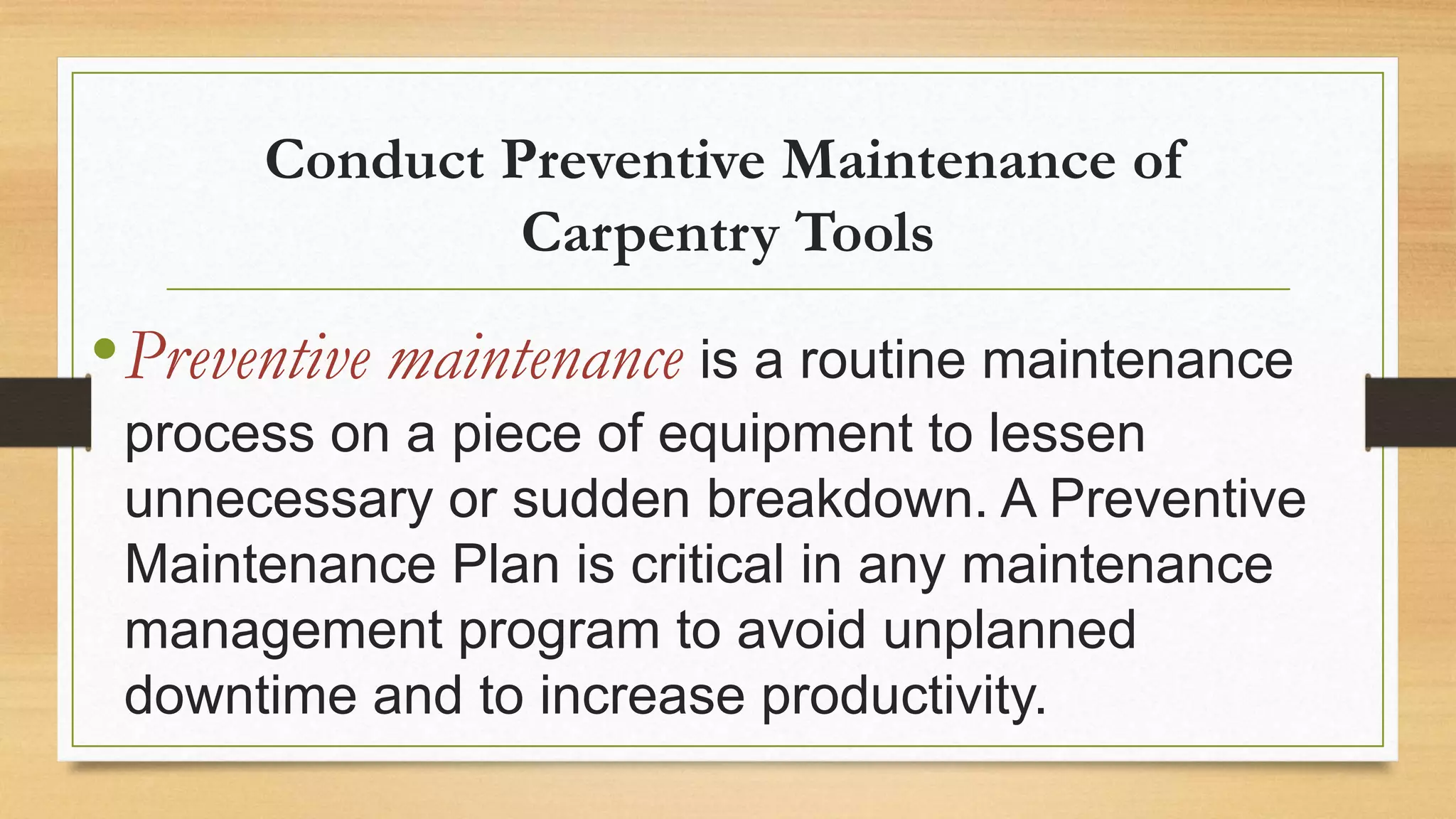 Conduct Preventive Maintenance of Carpentry Tools

• Preventive maintenance is a routine maintenance process on a piece of equipment to lessen unnecessary or sudden breakdown. A Preventive Maintenance Plan is critical in any maintenance management program to avoid unplanned downtime and to increase productivity.